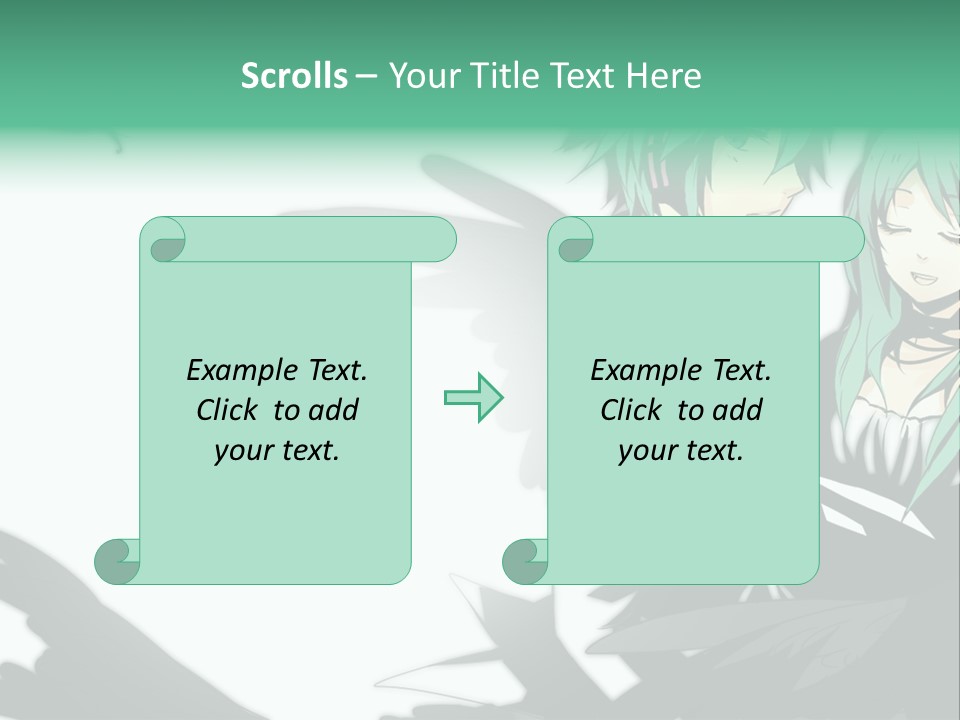 Scrolls – Your Title Text Here

Example Text. Click to add your text.

Example Text. Click to add your text.